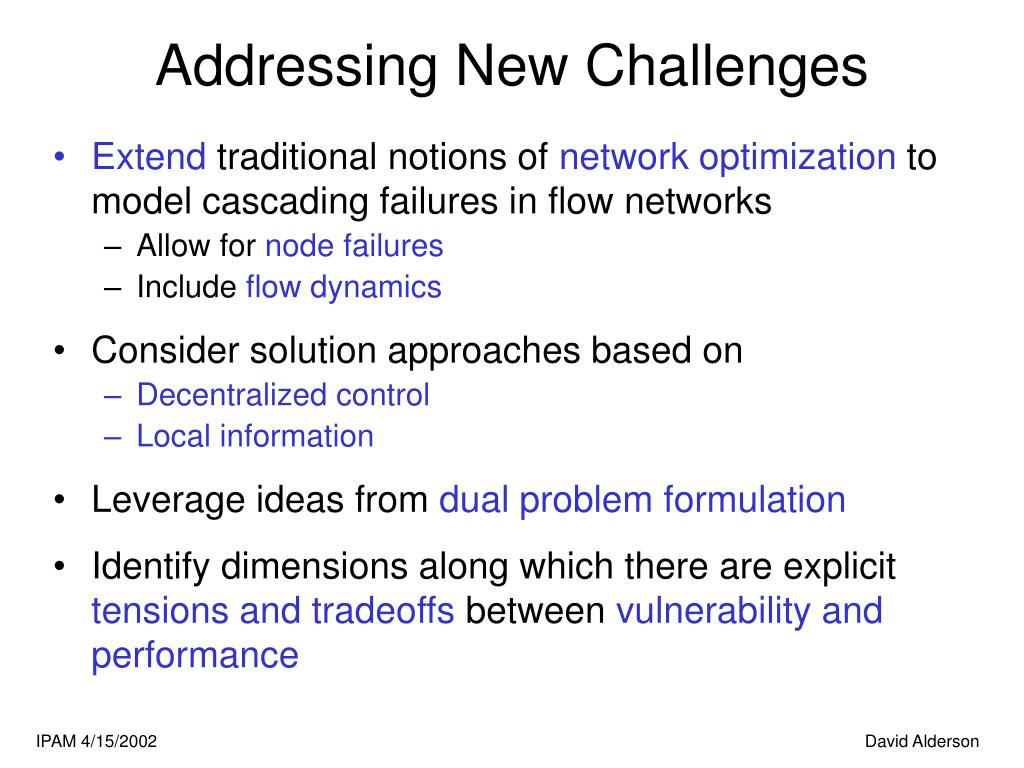 Addressing New Challenges

• Extend traditional notions of network optimization to model cascading failures in flow networks
– Allow for node failures
– Include flow dynamics

• Consider solution approaches based on
– Decentralized control
– Local information

• Leverage ideas from dual problem formulation

• Identify dimensions along which there are explicit tensions and tradeoffs between vulnerability and performance

IPAM 4/15/2002

David Alderson